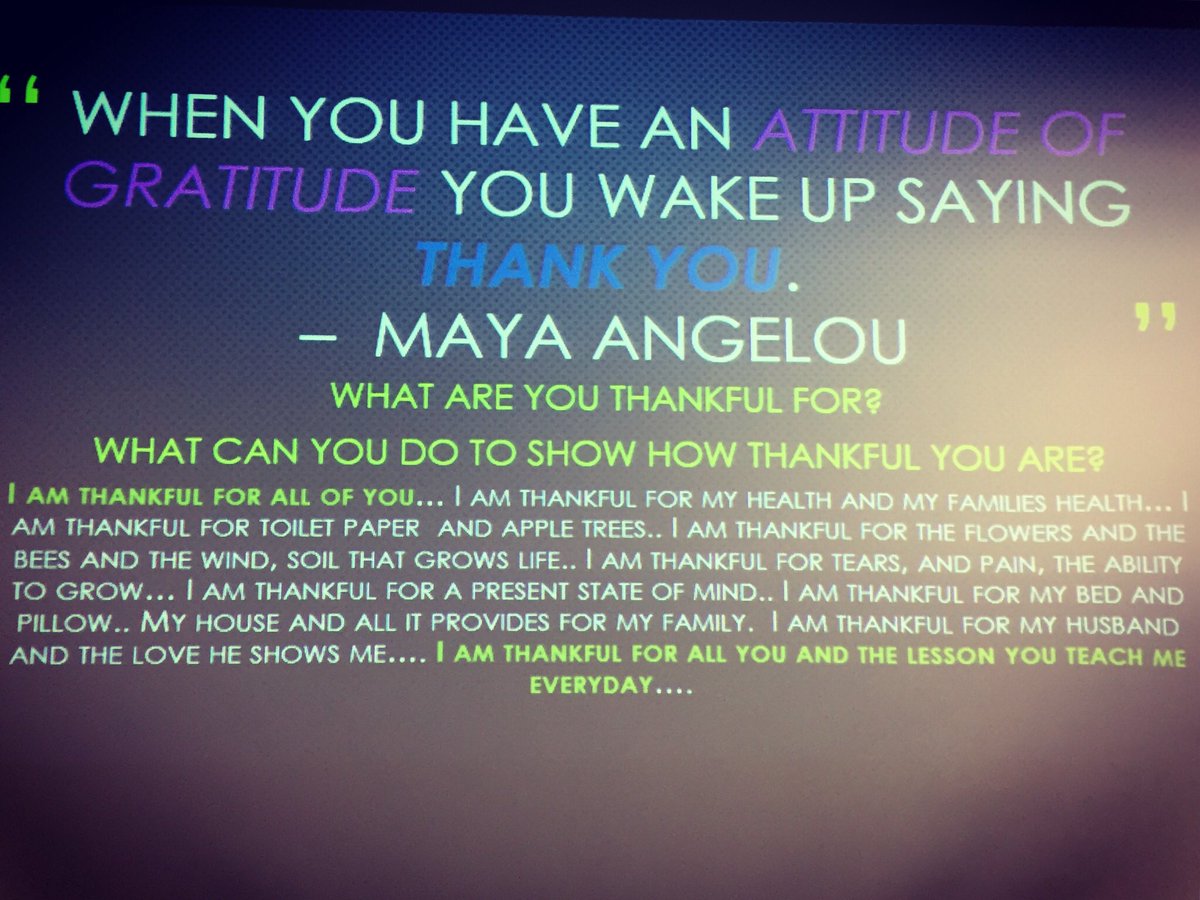 “ WHEN YOU HAVE AN ATTITUDE OF GRATITUDE YOU WAKE UP SAYING THANK YOU.
– MAYA ANGELOU ”

WHAT ARE YOU THANKFUL FOR?

WHAT CAN YOU DO TO SHOW HOW THANKFUL YOU ARE?

I AM THANKFUL FOR ALL OF YOU… I AM THANKFUL FOR MY HEALTH AND MY FAMILIES HEALTH… I AM THANKFUL FOR TOILET PAPER AND APPLE TREES.. I AM THANKFUL FOR THE FLOWERS AND THE BEES AND THE WIND, SOIL THAT GROWS LIFE.. I AM THANKFUL FOR TEARS, AND PAIN, THE ABILITY TO GROW… I AM THANKFUL FOR A PRESENT STATE OF MIND.. I AM THANKFUL FOR MY BED AND PILLOW.. MY HOUSE AND ALL IT PROVIDES FOR MY FAMILY. I AM THANKFUL FOR MY HUSBAND AND THE LOVE HE SHOWS ME…. I AM THANKFUL FOR ALL YOU AND THE LESSON YOU TEACH ME EVERYDAY….